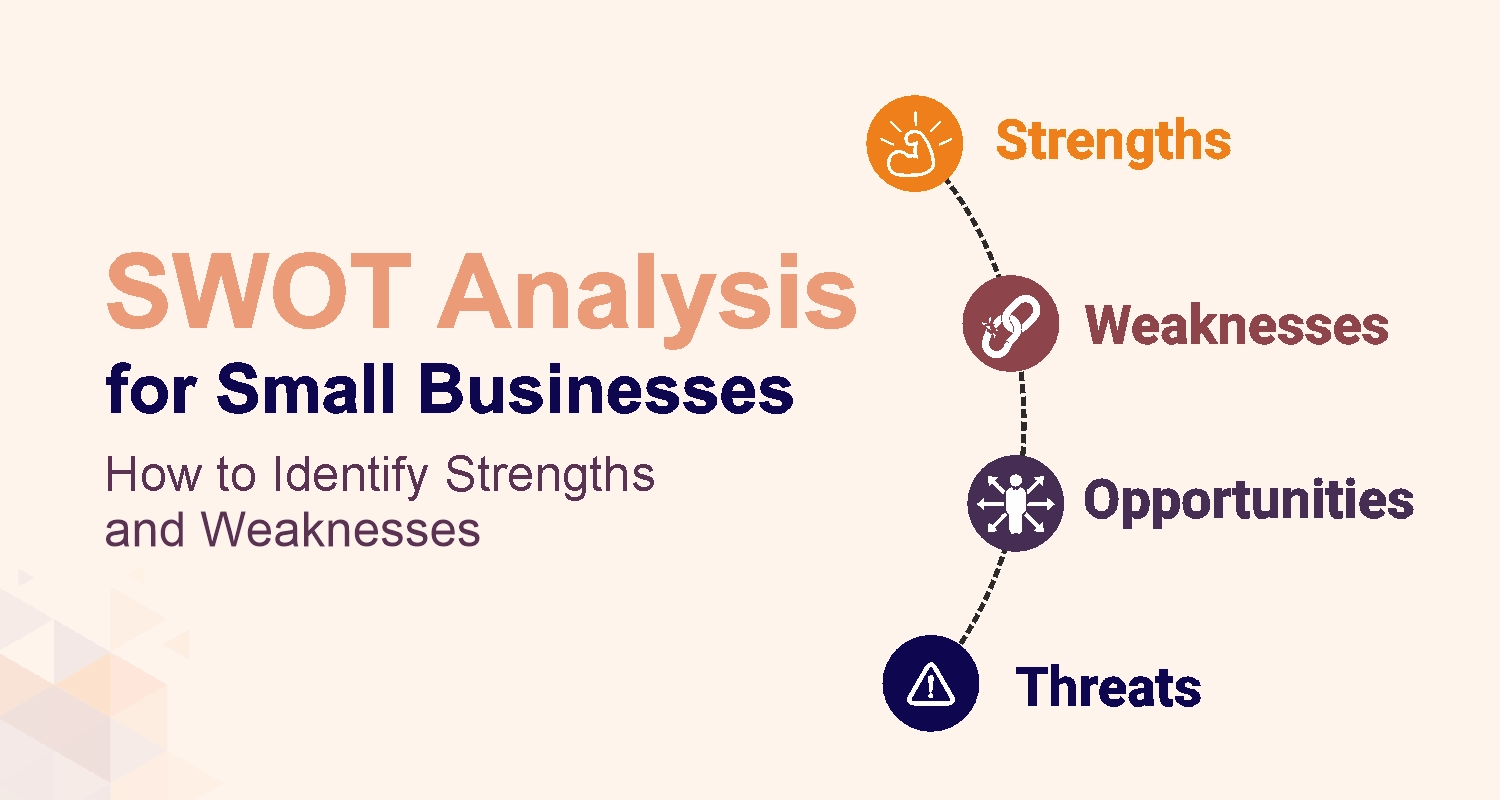 SWOT Analysis
for Small Businesses

How to Identify Strengths and Weaknesses

Strengths

Weaknesses

Opportunities

Threats